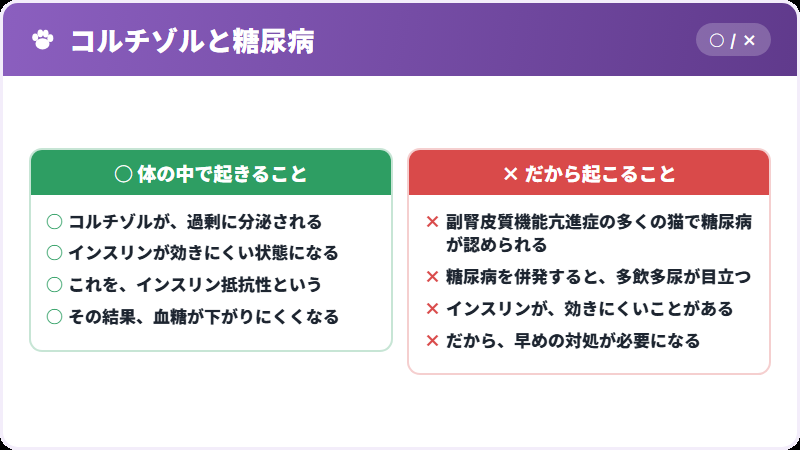 コルチゾルと糖尿病

○ / ×

○ 体の中で起きること

○ コルチゾルが、過剰に分泌される
○ インスリンが効きにくい状態になる
○ これを、インスリン抵抗性という
○ その結果、血糖が下がりにくくなる

× だから起こること

× 副腎皮質機能亢進症の多くの猫で糖尿病が認められる
× 糖尿病を併発すると、多飲多尿が目立つ
× インスリンが、効きにくいことがある
× だから、早めの対処が必要になる